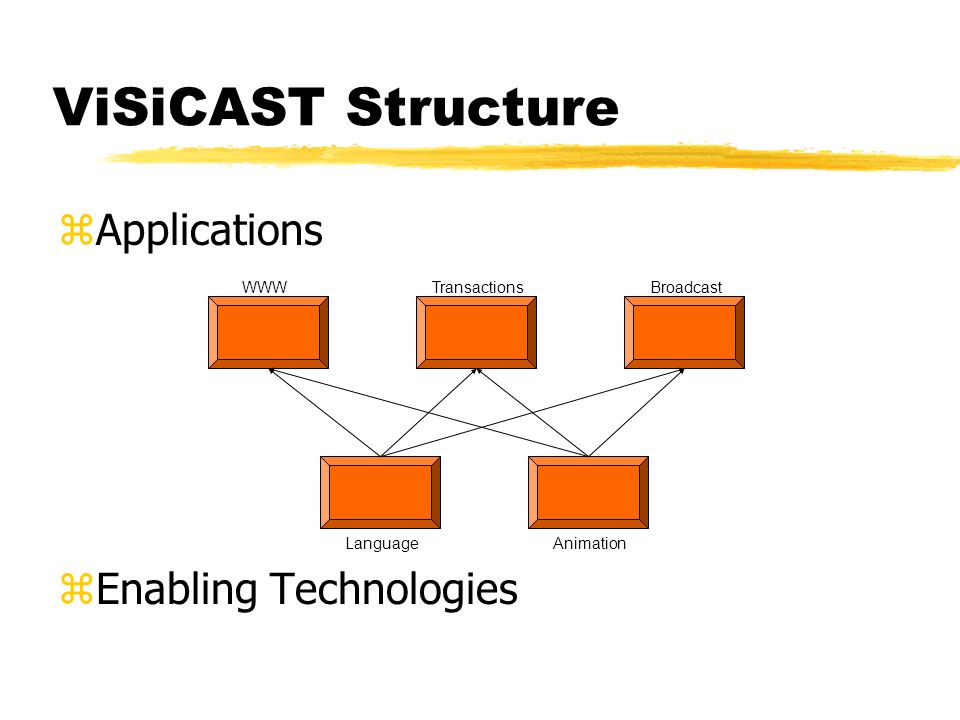 ViSiCAST Structure

⌘Applications

WWW

Transactions

Broadcast

Language

Animation

⌘Enabling Technologies